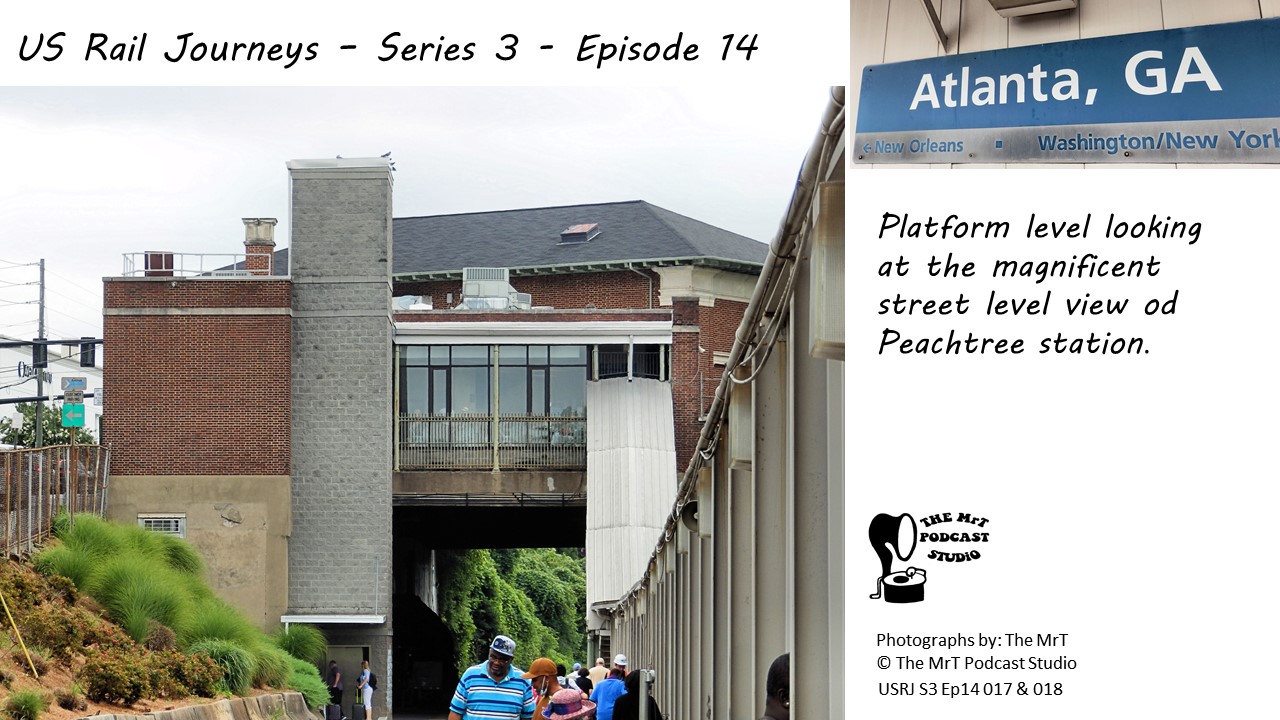 US Rail Journeys - Series 3 - Episode 14

Atlanta, GA
←New Orleans ▪ Washington/New York

Platform level looking at the magnificent street level view od Peachtree station.

THE MrT PODCAST STUDIO

Photographs by: The MrT
© The MrT Podcast Studio
USRJ S3 Ep14 017 & 018